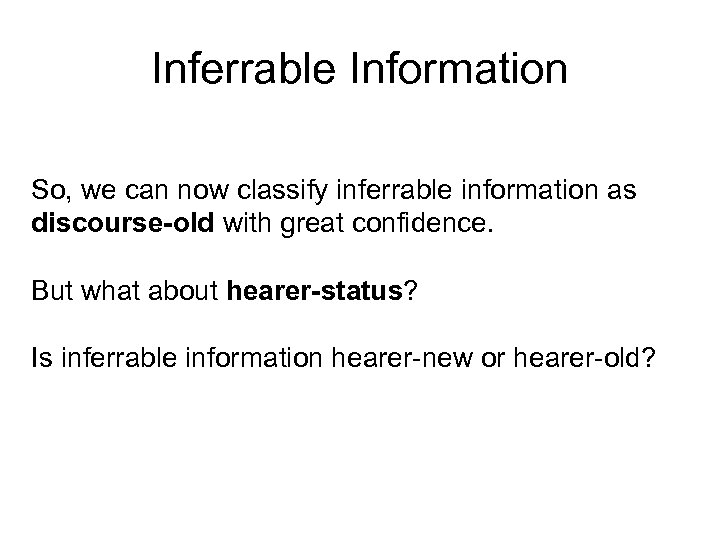 Inferrable Information

So, we can now classify inferrable information as discourse-old with great confidence.

But what about hearer-status?

Is inferrable information hearer-new or hearer-old?